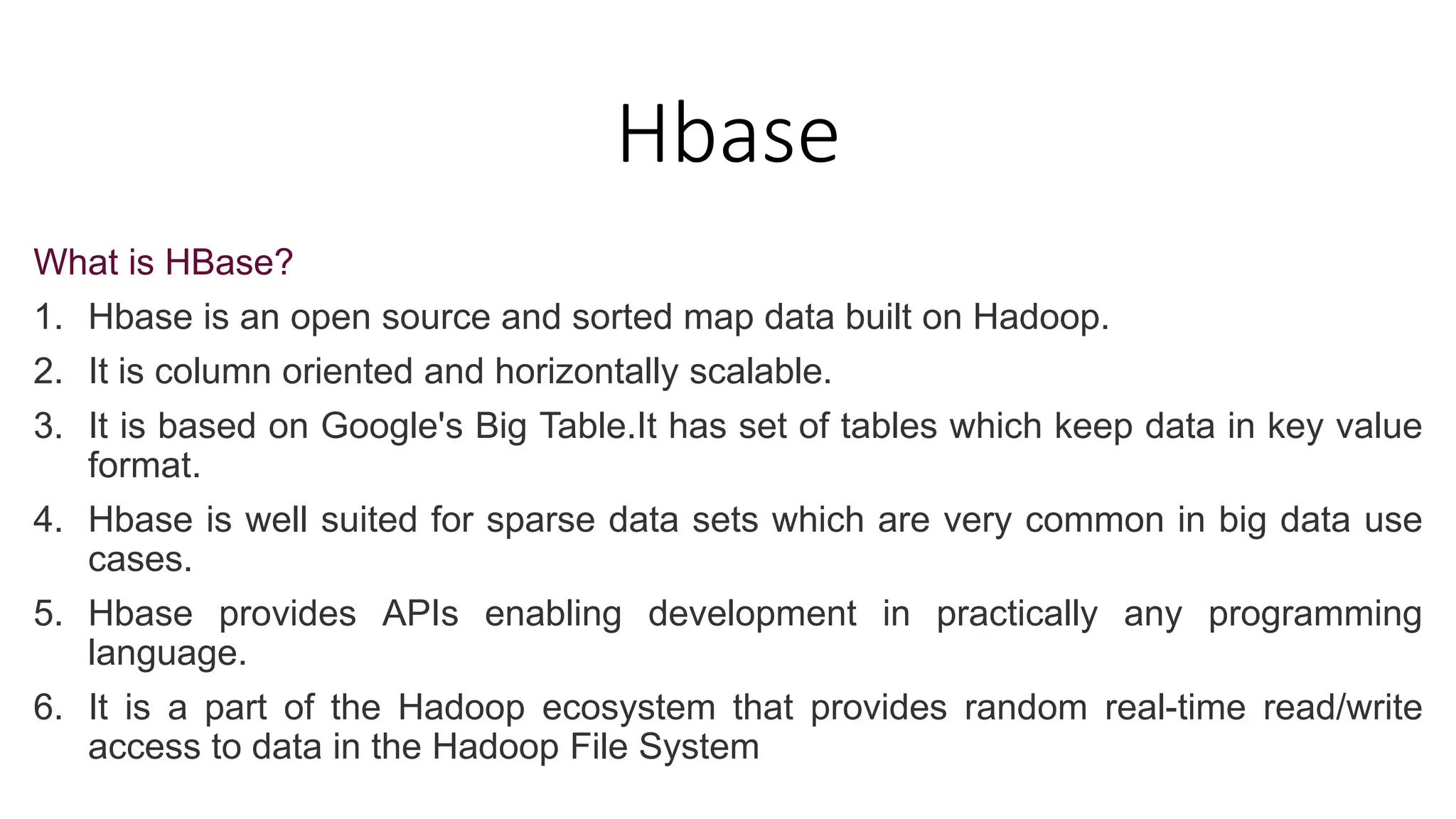 Hbase

What is HBase?

1. Hbase is an open source and sorted map data built on Hadoop.
2. It is column oriented and horizontally scalable.
3. It is based on Google's Big Table.It has set of tables which keep data in key value format.
4. Hbase is well suited for sparse data sets which are very common in big data use cases.
5. Hbase provides APIs enabling development in practically any programming language.
6. It is a part of the Hadoop ecosystem that provides random real-time read/write access to data in the Hadoop File System